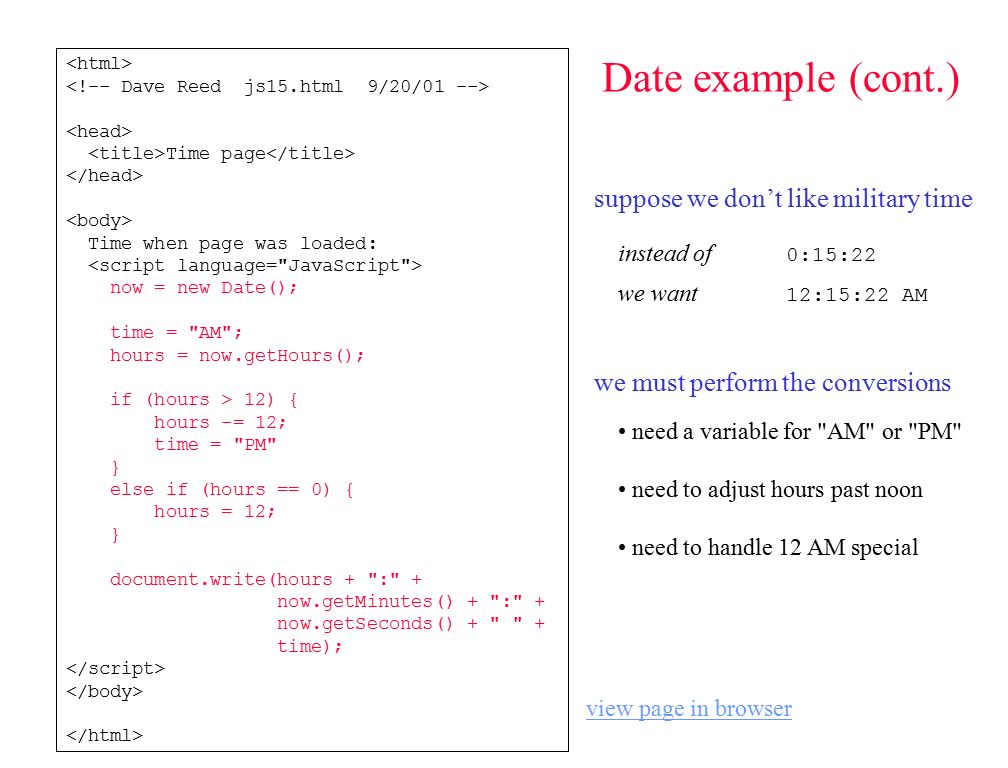 <html>
<!-- Dave Reed js15.html 9/20/01 -->

<head>
<title>Time page</title>
</head>

<body>
Time when page was loaded:
<script language="JavaScript">
now = new Date();

time = "AM";
hours = now.getHours();

if (hours > 12) {
hours -= 12;
time = "PM"
}
else if (hours == 0) {
hours = 12;
}

document.write(hours + ":" +
now.getMinutes() + ":" +
now.getSeconds() + " " +
time);
</script>
</body>

</html>

Date example (cont.)

suppose we don't like military time

instead of 0:15:22

we want 12:15:22 AM

we must perform the conversions

• need a variable for "AM" or "PM"

• need to adjust hours past noon

• need to handle 12 AM special

view page in browser